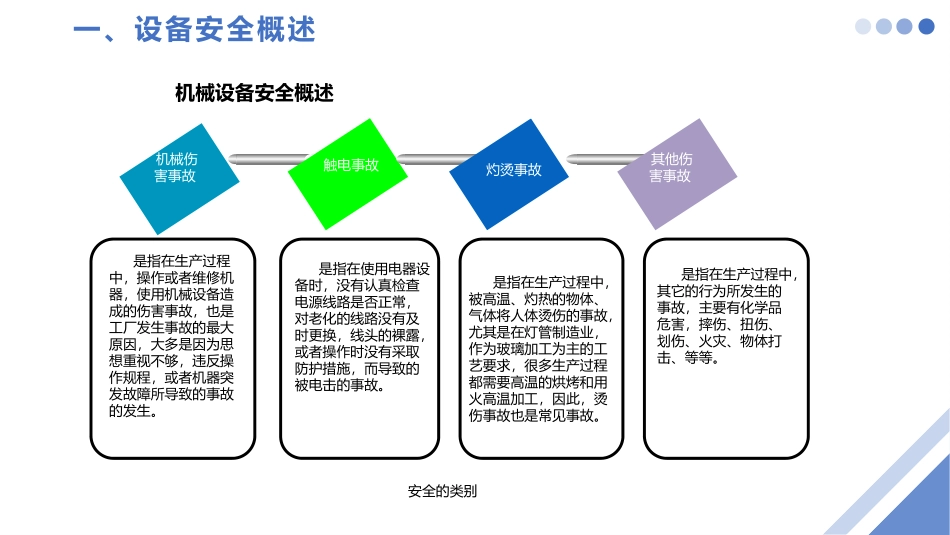 一、设备安全概述

机械设备安全概述

机械伤害事故

触电事故

灼烫事故

其他伤害事故

是指在生产过程中，操作或者维修机器，使用机械设备造成的伤害事故，也是工厂发生事故的最大原因，大多是因为思想重视不够，违反操作规程，或者机器突发故障所导致的事故的发生。

是指在使用电器设备时，没有认真检查电源线路是否正常，对老化的线路没有及时更换，线头的裸露，或者操作时没有采取防护措施，而导致的被电击的事故。

是指在生产过程中，被高温、灼热的物体、气体将人体烫伤的事故，尤其是在灯管制造业，作为玻璃加工为主的工艺要求，很多生产过程都需要高温的烘烤和用火高温加工，因此，烫伤事故也是常见事故。

是指在生产过程中，其它的行为所发生的事故，主要有化学品危害，摔伤、扭伤、划伤、火灾、物体打击、等等。

安全的类别